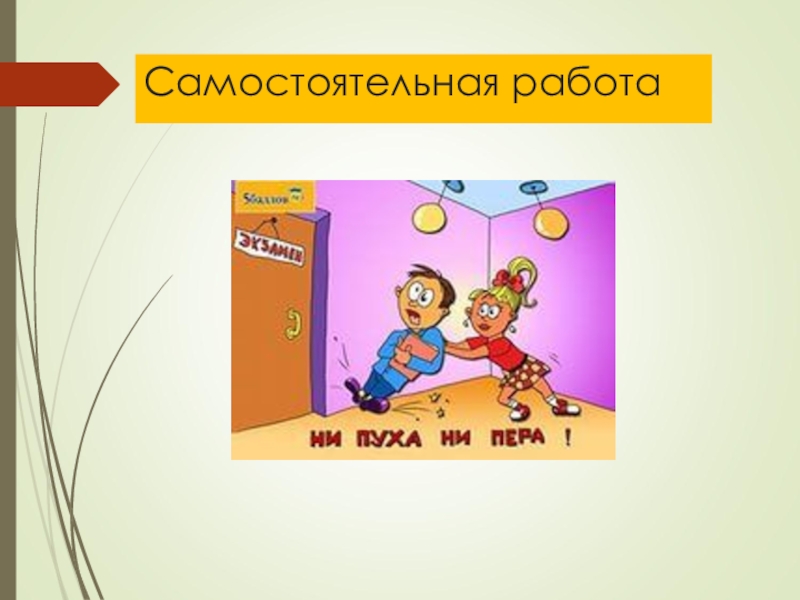 Самостоятельная работа

5баллов

ЭКЗАМЕН

НИ ПУХА НИ ПЕРА !